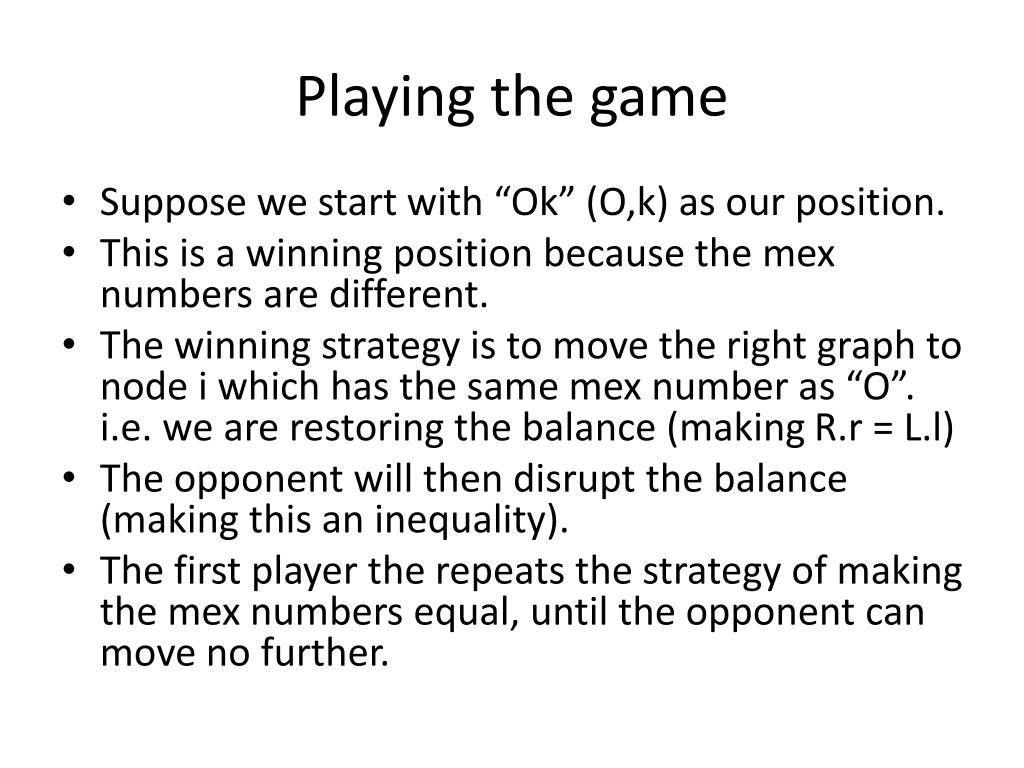 Playing the game

• Suppose we start with “Ok” (O,k) as our position.
• This is a winning position because the mex numbers are different.
• The winning strategy is to move the right graph to node i which has the same mex number as “O”. i.e. we are restoring the balance (making R.r = L.l)
• The opponent will then disrupt the balance (making this an inequality).
• The first player the repeats the strategy of making the mex numbers equal, until the opponent can move no further.